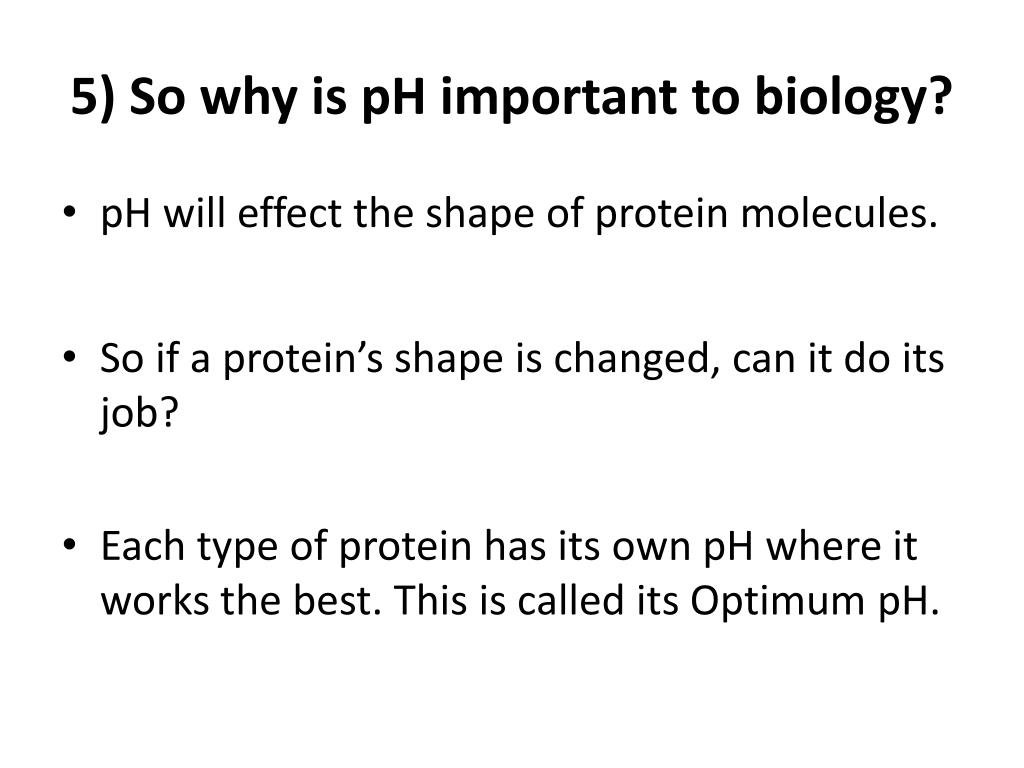 5) So why is pH important to biology?

• pH will effect the shape of protein molecules.

• So if a protein's shape is changed, can it do its job?

• Each type of protein has its own pH where it works the best. This is called its Optimum pH.